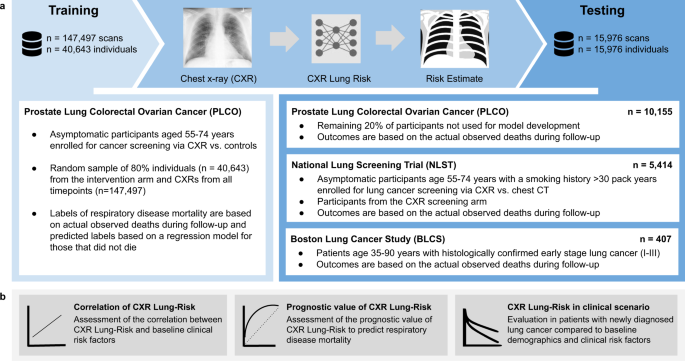 a

Training

n = 147,497 scans
n = 40,643 individuals

Chest x-ray (CXR)

CXR Lung Risk

Risk Estimate

Testing

n = 15,976 scans
n = 15,976 individuals

Prostate Lung Colorectal Ovarian Cancer (PLCO)

- Asymptomatic participants aged 55-74 years enrolled for cancer screening via CXR vs. controls
- Random sample of 80% individuals (n = 40,643) from the intervention arm and CXRs from all timepoints (n=147,497)
- Labels of respiratory disease mortality are based on actual observed deaths during follow-up and predicted labels based on a regression model for those that did not die

Prostate Lung Colorectal Ovarian Cancer (PLCO) n = 10,155

- Remaining 20% of participants not used for model development
- Outcomes are based on the actual observed deaths during follow-up

National Lung Screening Trial (NLST) n = 5,414

- Asymptomatic participants age 55-74 years with a smoking history >30 pack years enrolled for lung cancer screening via CXR vs. chest CT
- Participants from the CXR screening arm
- Outcomes are based on the actual observed deaths during follow-up

Boston Lung Cancer Study (BLCS) n = 407

- Patients age 35-90 years with histologically confirmed early stage lung cancer (I-III)
- Outcomes are based on the actual observed deaths during follow-up

b

Correlation of CXR Lung-Risk
Assessment of the correlation between CXR Lung-Risk and baseline clinical risk factors

Prognostic value of CXR Lung-Risk
Assessment of the prognostic value of CXR Lung-Risk to predict respiratory disease mortality

CXR Lung-Risk in clinical scenario
Evaluation in patients with newly diagnosed lung cancer compared to baseline demographics and clinical risk factors